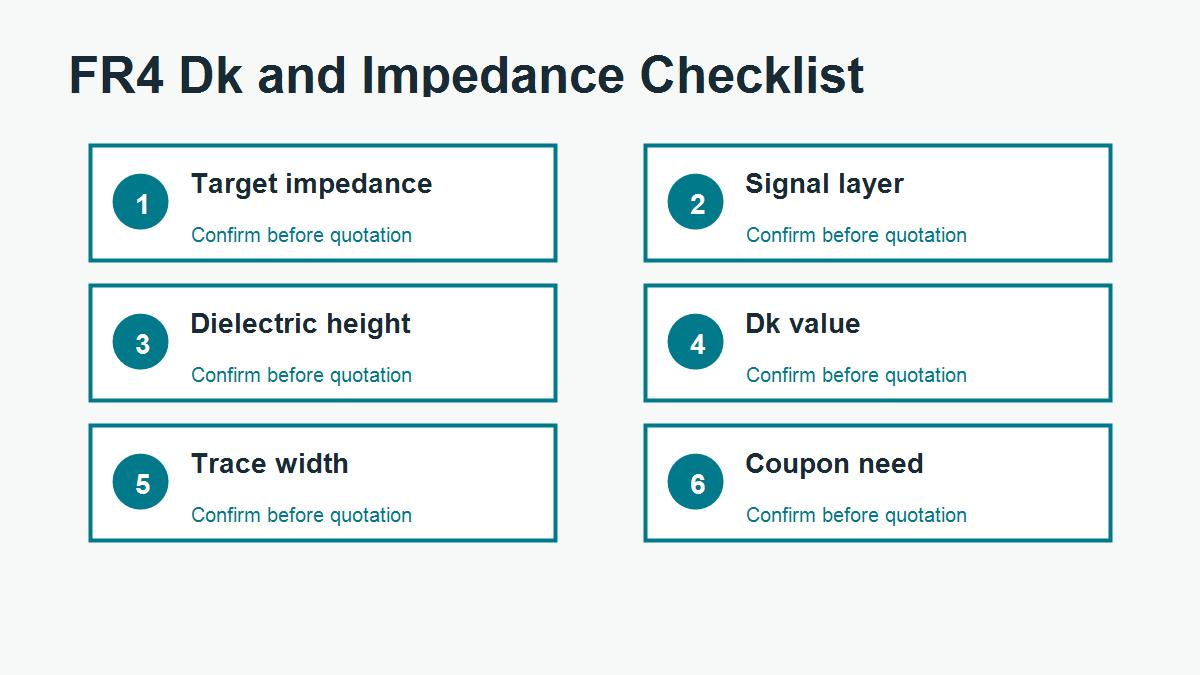 FR4 Dk and Impedance Checklist

1
Target impedance
Confirm before quotation

2
Signal layer
Confirm before quotation

3
Dielectric height
Confirm before quotation

4
Dk value
Confirm before quotation

5
Trace width
Confirm before quotation

6
Coupon need
Confirm before quotation